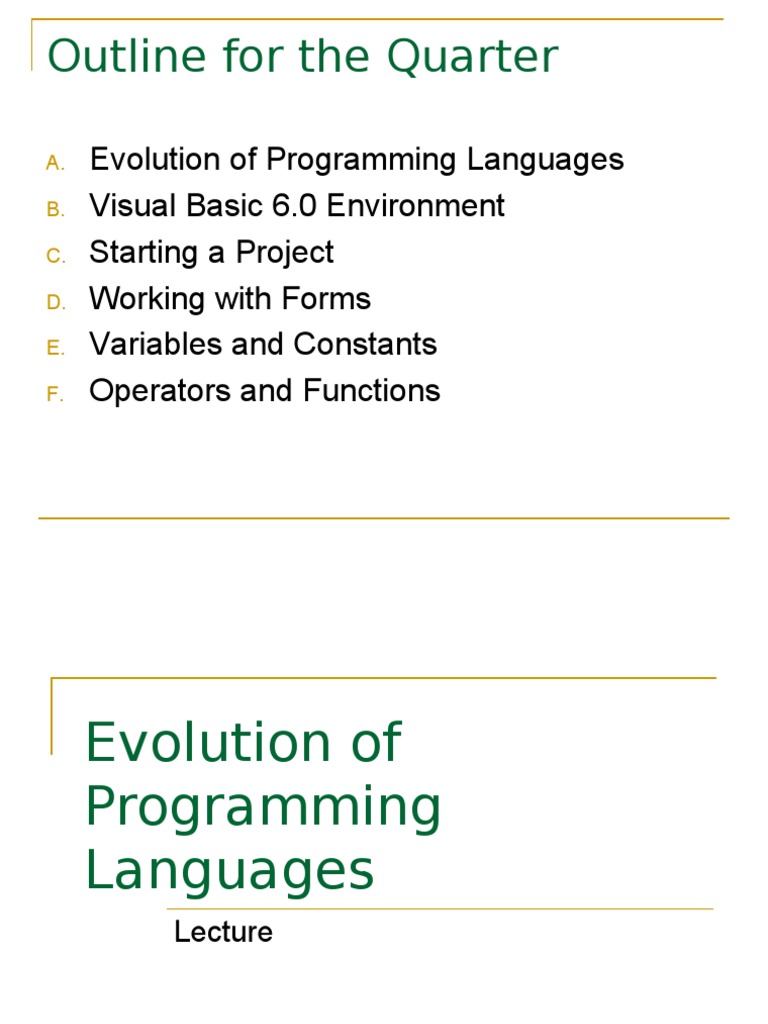 Outline for the Quarter

A. Evolution of Programming Languages
B. Visual Basic 6.0 Environment
C. Starting a Project
D. Working with Forms
E. Variables and Constants
F. Operators and Functions

Evolution of Programming Languages

Lecture